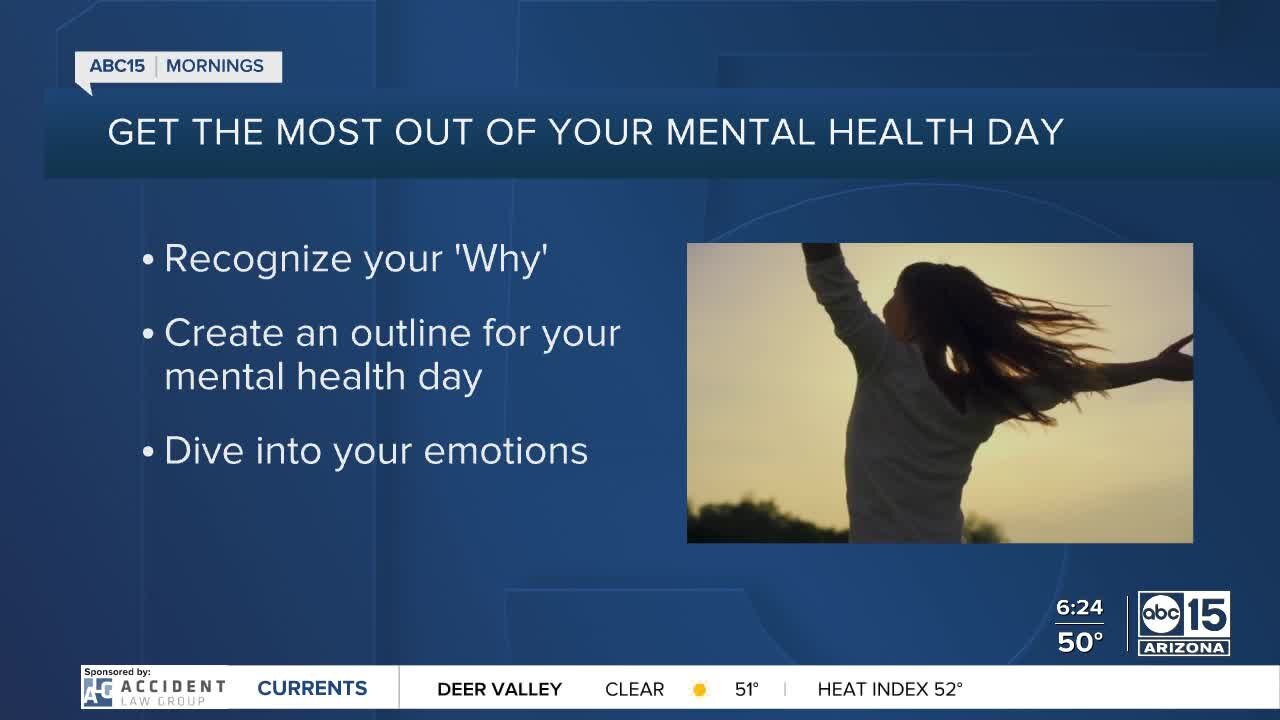 ABC15 | MORNINGS

GET THE MOST OUT OF YOUR MENTAL HEALTH DAY

• Recognize your 'Why'

• Create an outline for your mental health day

• Dive into your emotions

6:24
50°

abc 15 ARIZONA

Sponsored by: AG ACCIDENT LAW GROUP

CURRENTS

DEER VALLEY CLEAR 51° | HEAT INDEX 52°